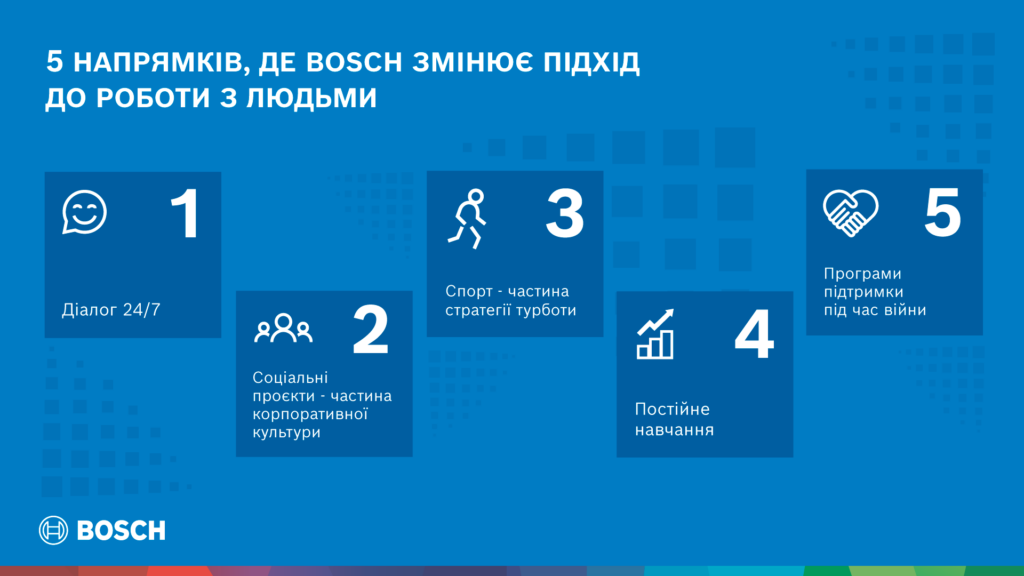 5 НАПРЯМКІВ, ДЕ BOSCH ЗМІНЮЄ ПІДХІД ДО РОБОТИ З ЛЮДЬМИ

1

Діалог 24/7

2

Соціальні проєкти - частина корпоративної культури

3

Спорт - частина стратегії турботи

4

Постійне навчання

5

Програми підтримки під час війни

BOSCH